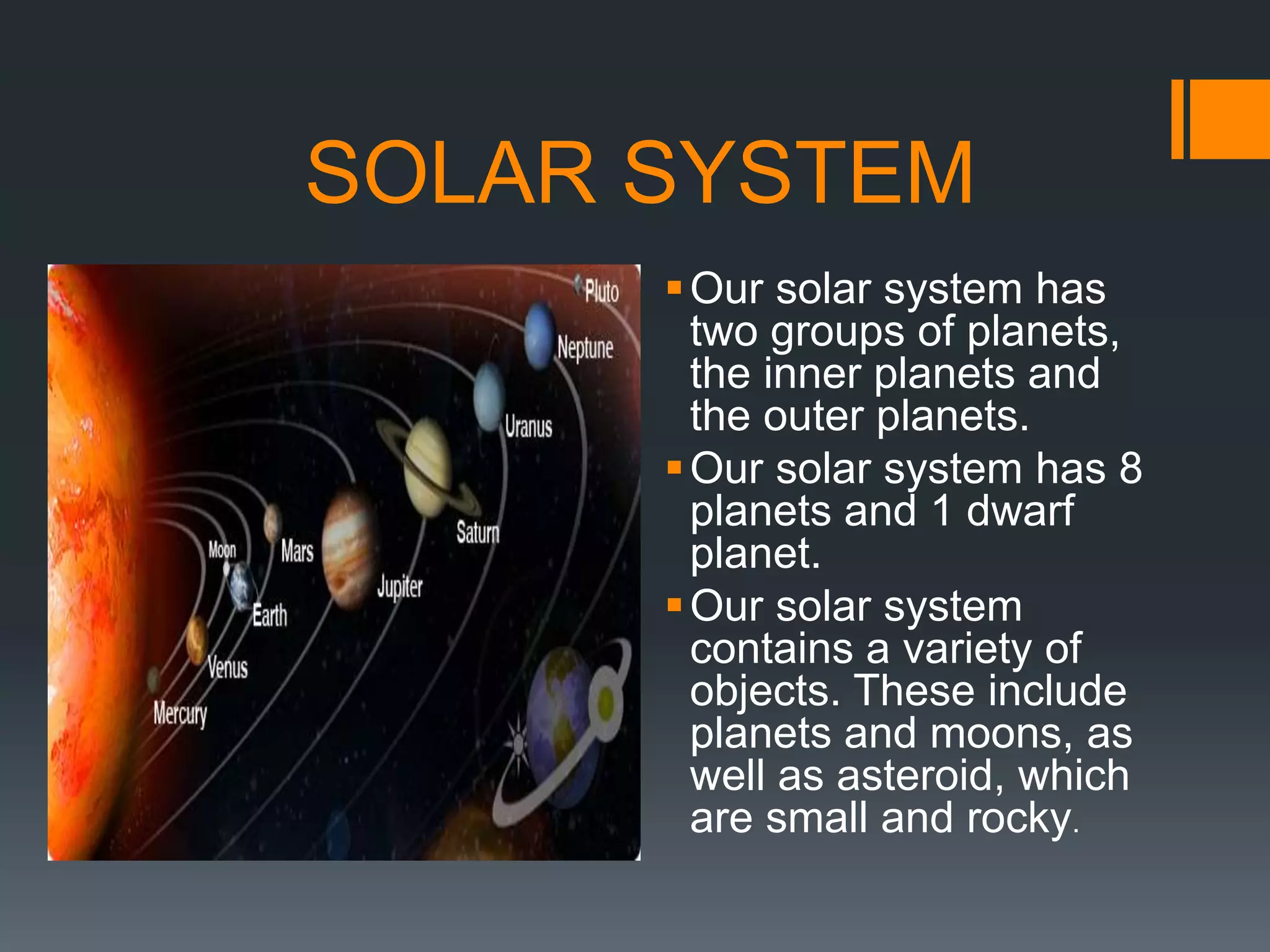 SOLAR SYSTEM

Pluto
Neptune
Uranus
Saturn
Jupiter
Mars
Moon
Earth
Venus
Mercury

▪ Our solar system has two groups of planets, the inner planets and the outer planets.
▪ Our solar system has 8 planets and 1 dwarf planet.
▪ Our solar system contains a variety of objects. These include planets and moons, as well as asteroid, which are small and rocky.